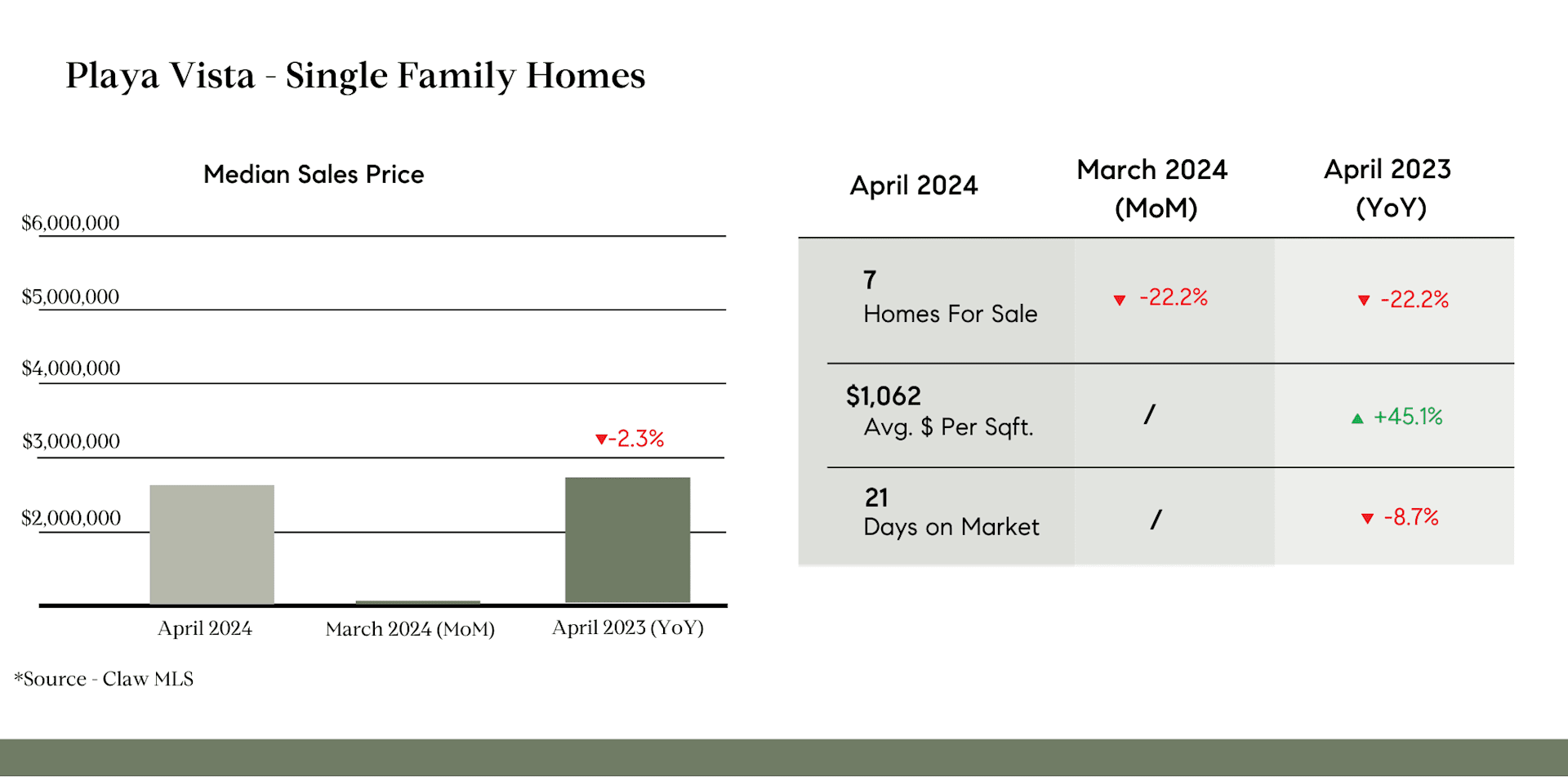 Playa Vista - Single Family Homes

Median Sales Price

$6,000,000

$5,000,000

$4,000,000

$3,000,000

$2,000,000

▼-2.3%

April 2024

March 2024 (MoM)

April 2023 (YoY)

*Source - Claw MLS

| April 2024 | March 2024 (MoM) | April 2023 (YoY) |
|---|---|---|
| 7 Homes For Sale | ▼ -22.2% | ▼ -22.2% |
| $1,062 Avg. $ Per Sqft. | / | ▲ +45.1% |
| 21 Days on Market | / | ▼ -8.7% |